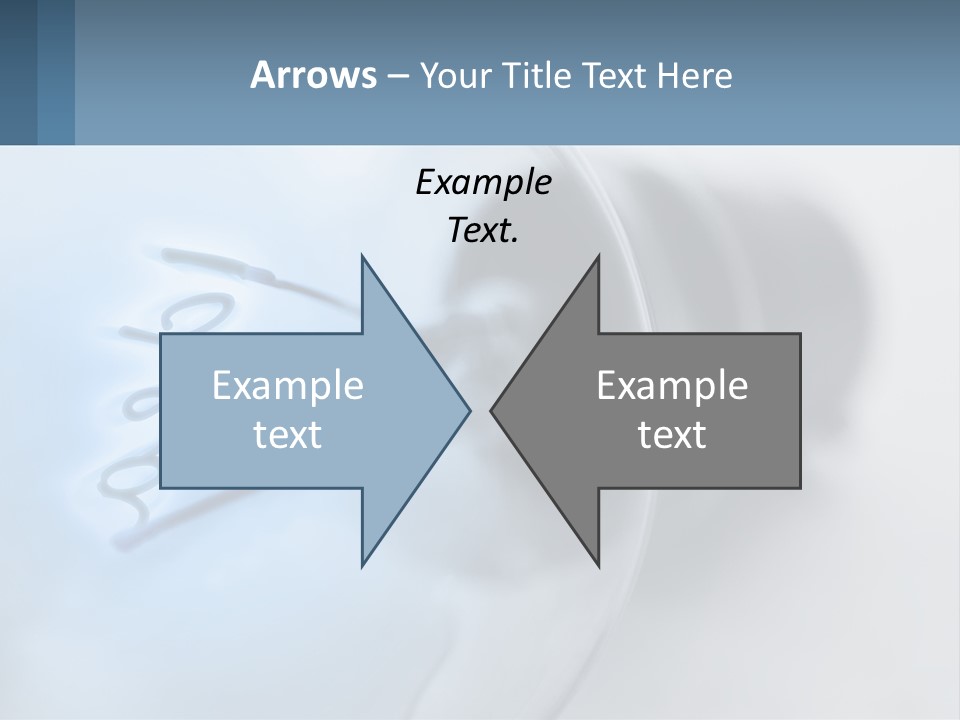 Arrows – Your Title Text Here

Example Text.

Example text

Example text